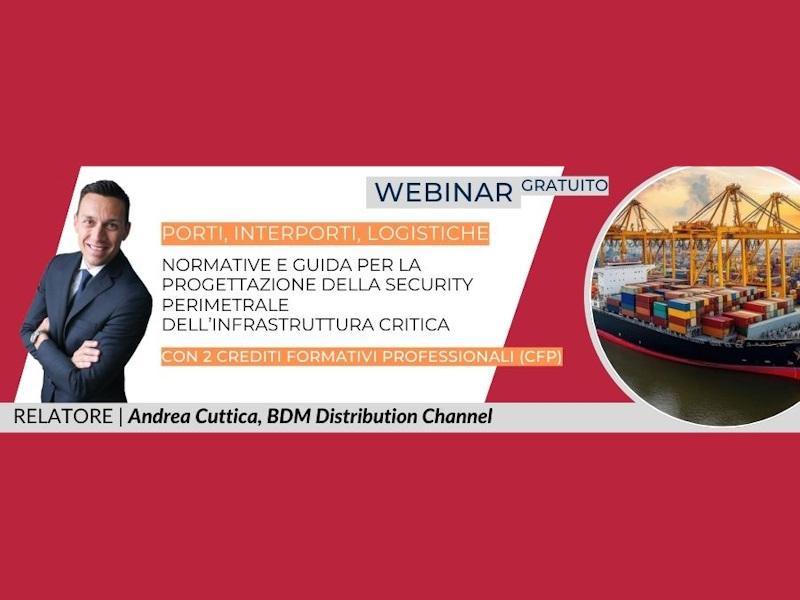 WEBINAR GRATUITO

PORTI, INTERPORTI, LOGISTICHE

NORMATIVE E GUIDA PER LA PROGETTAZIONE DELLA SECURITY PERIMETRALE DELL'INFRASTRUTTURA CRITICA

CON 2 CREDITI FORMATIVI PROFESSIONALI (CFP)

RELATORE | Andrea Cuttica, BDM Distribution Channel